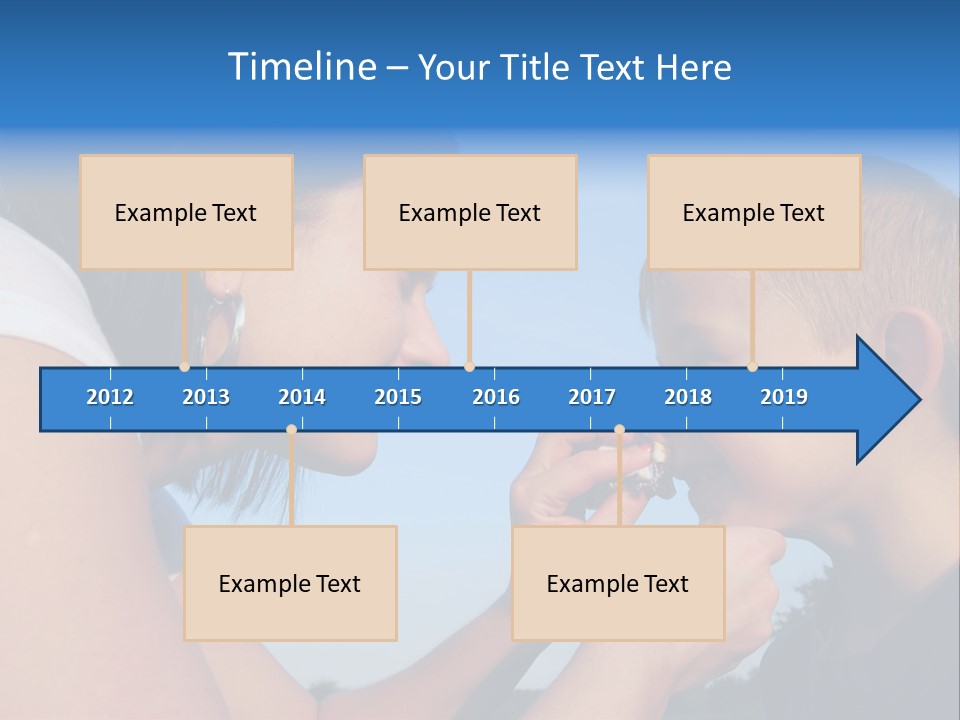 Timeline – Your Title Text Here

Example Text

Example Text

Example Text

2012 2013 2014 2015 2016 2017 2018 2019

Example Text

Example Text